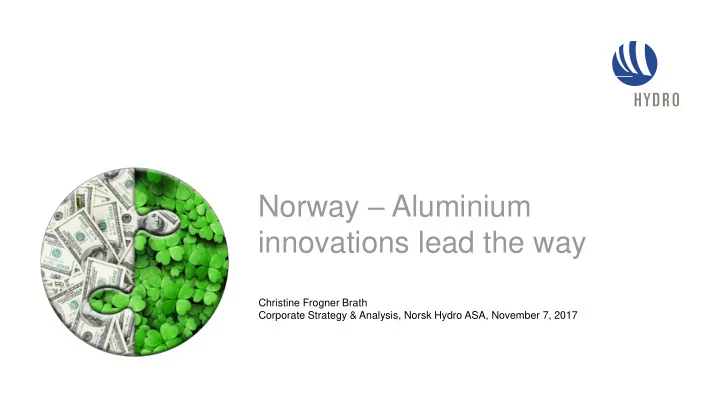 HYDRO

Norway – Aluminium innovations lead the way

Christine Frogner Brath
Corporate Strategy & Analysis, Norsk Hydro ASA, November 7, 2017